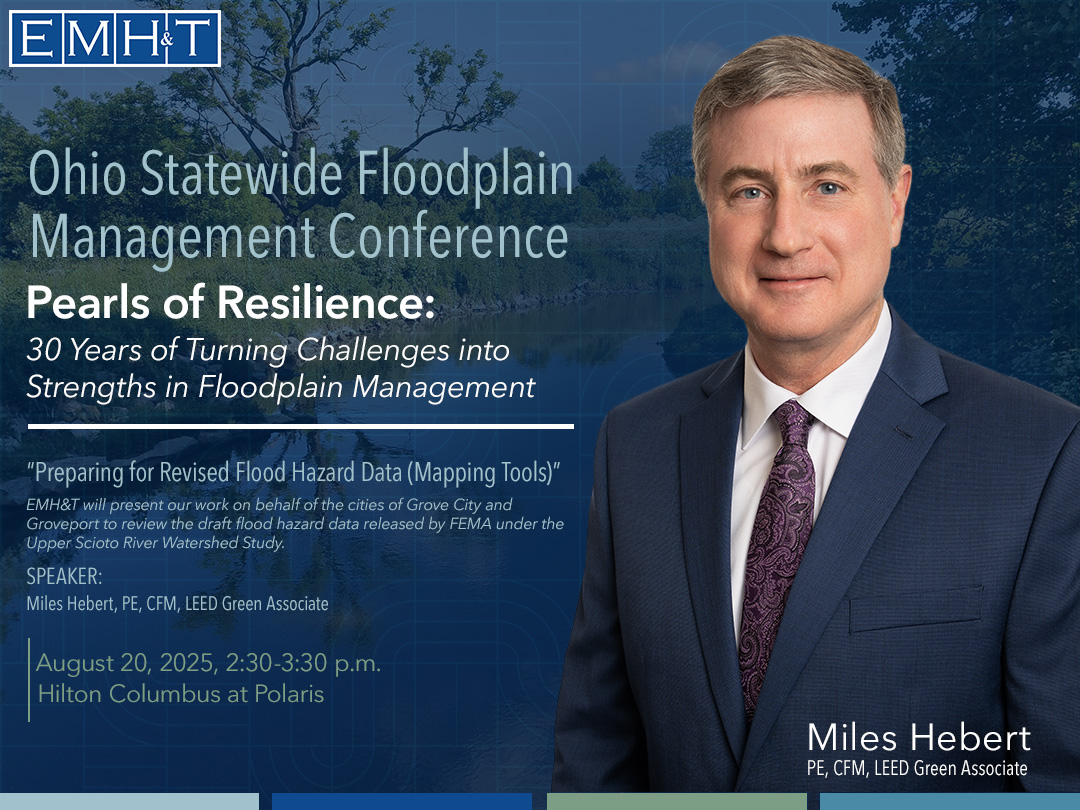 EMH&T

Ohio Statewide Floodplain Management Conference

Pearls of Resilience:
30 Years of Turning Challenges into Strengths in Floodplain Management

"Preparing for Revised Flood Hazard Data (Mapping Tools)"
EMH&T will present our work on behalf of the cities of Grove City and Groveport to review the draft flood hazard data released by FEMA under the Upper Scioto River Watershed Study.

SPEAKER:
Miles Hebert, PE, CFM, LEED Green Associate

August 20, 2025, 2:30-3:30 p.m.
Hilton Columbus at Polaris

Miles Hebert
PE, CFM, LEED Green Associate